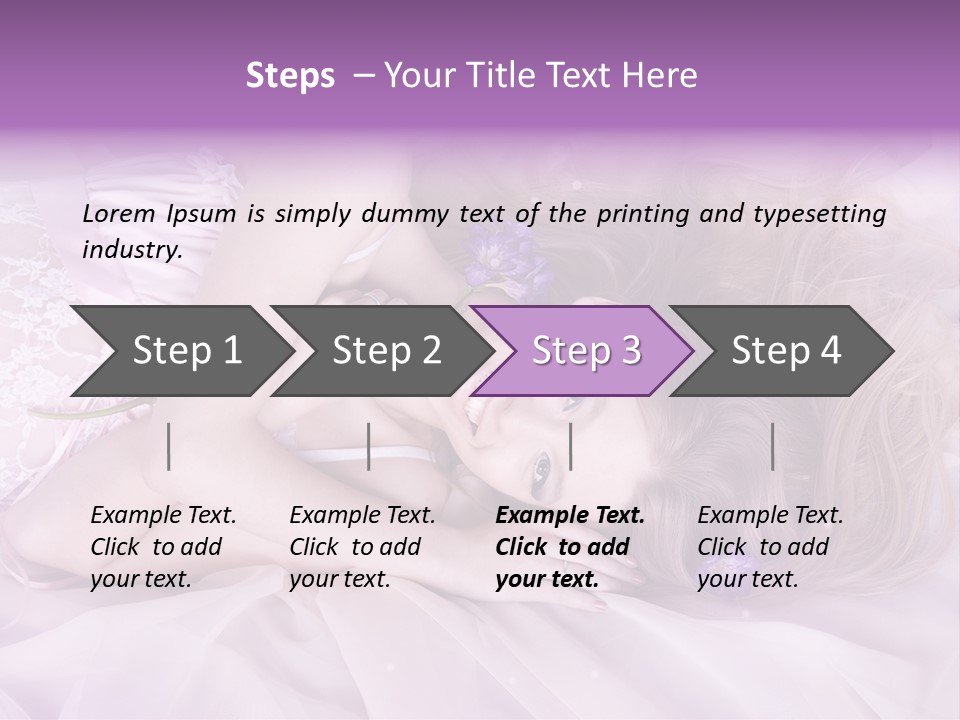 Steps – Your Title Text Here

Lorem Ipsum is simply dummy text of the printing and typesetting industry.

Step 1

Step 2

Step 3

Step 4

Example Text. Click to add your text.

Example Text. Click to add your text.

Example Text. Click to add your text.

Example Text. Click to add your text.